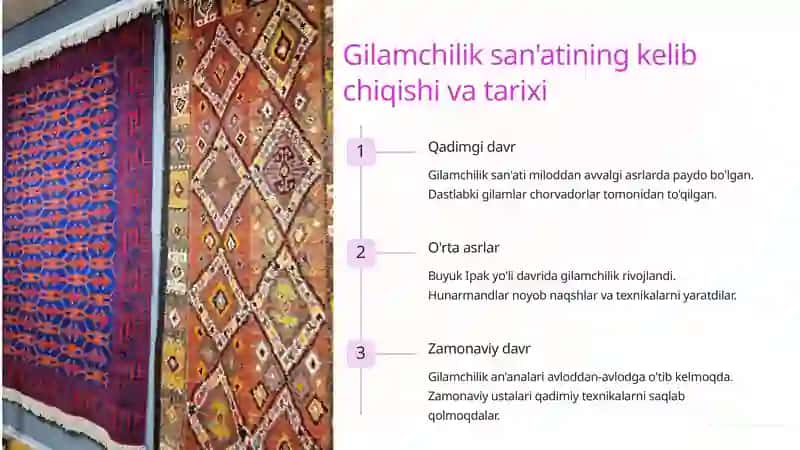 Gilamchilik san'atining kelib chiqishi va tarixi

1

Qadimgi davr

Gilamchilik san'ati miloddan avvalgi asrlarda paydo bo'lgan. Dastlabki gilamlar chorvadorlar tomonidan to'qilgan.

2

O'rta asrlar

Buyuk Ipak yo'li davrida gilamchilik rivojlandi. Hunarmandlar noyob naqshlar va texnikalarni yaratdilar.

3

Zamonaviy davr

Gilamchilik an'analari avloddan-avlodga o'tib kelmoqda. Zamonaviy ustalari qadimiy texnikalarni saqlab qolmoqdalar.